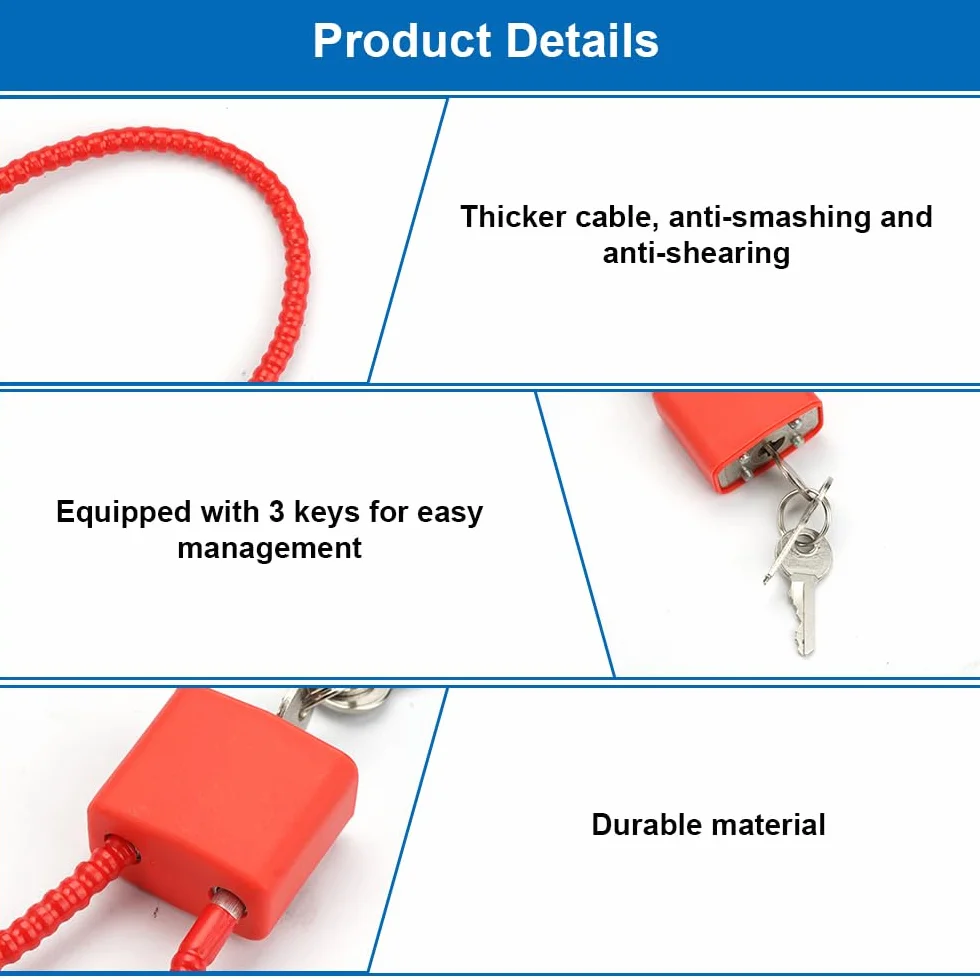 Product Details

Thicker cable, anti-smashing and anti-shearing

Equipped with 3 keys for easy management

Durable material